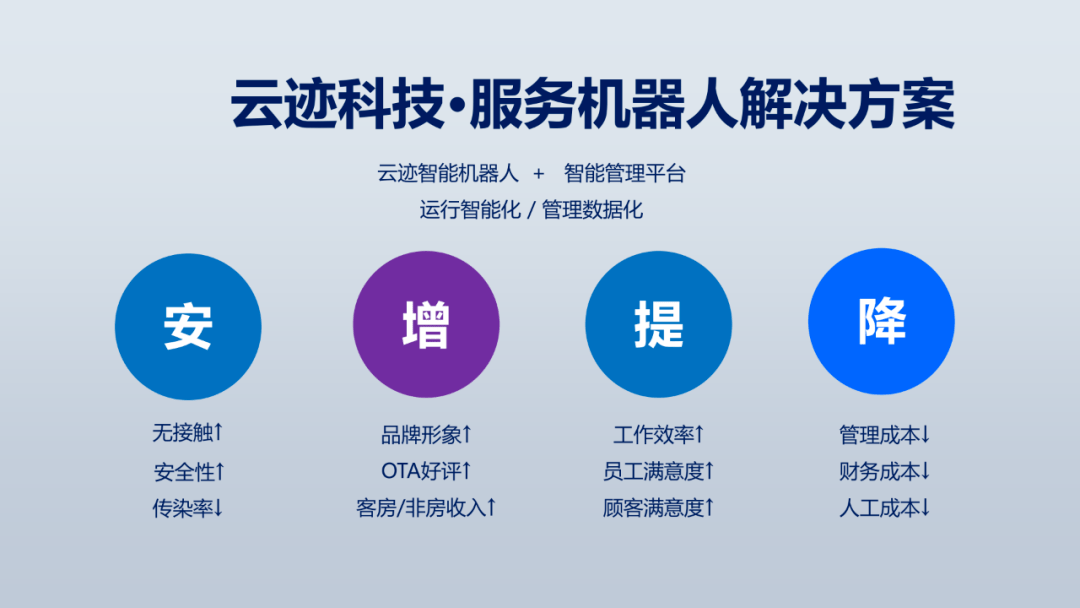 云迹科技·服务机器人解决方案

云迹智能机器人 + 智能管理平台

运行智能化 / 管理数据化

安

无接触↑
安全性↑
传染率↓

增

品牌形象↑
OTA好评↑
客房/非房收入↑

提

工作效率↑
员工满意度↑
顾客满意度↑

降

管理成本↓
财务成本↓
人工成本↓